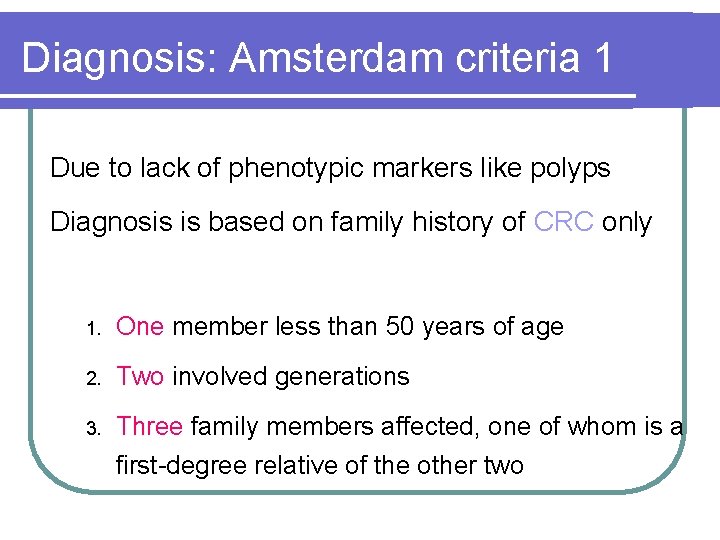 Diagnosis: Amsterdam criteria 1

Due to lack of phenotypic markers like polyps

Diagnosis is based on family history of CRC only

1. One member less than 50 years of age
2. Two involved generations
3. Three family members affected, one of whom is a first-degree relative of the other two